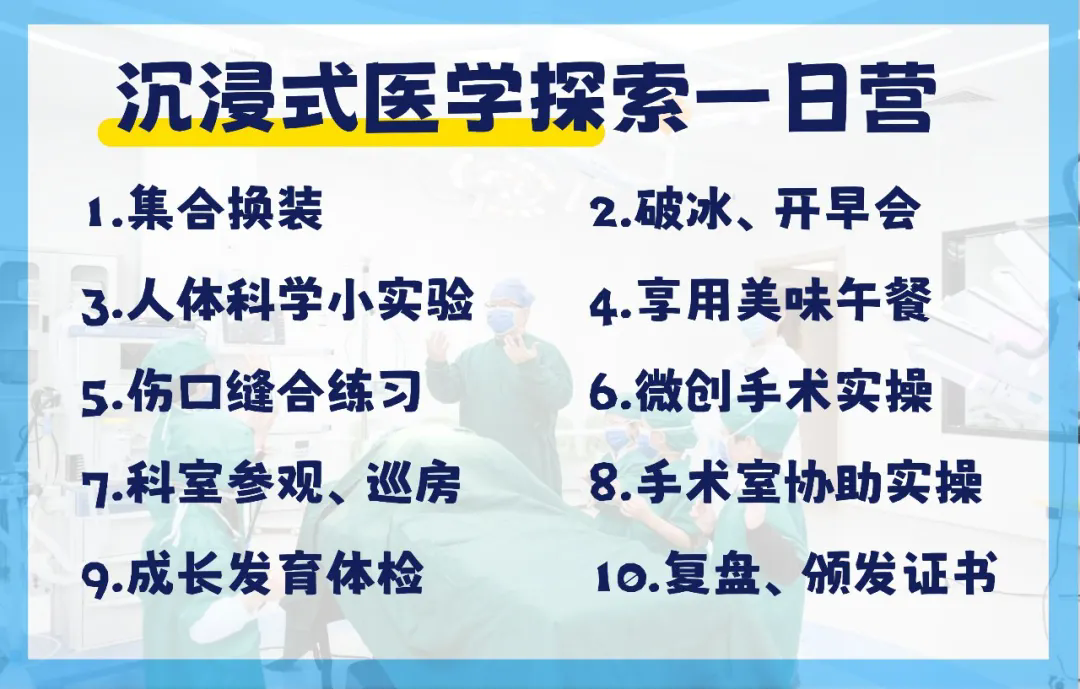 沉浸式医学探索一日营

1.集合换装

2.破冰、开早会

3.人体科学小实验

4.享用美味午餐

5.伤口缝合练习

6.微创手术实操

7.科室参观、巡房

8.手术室协助实操

9.成长发育体检

10.复盘、颁发证书